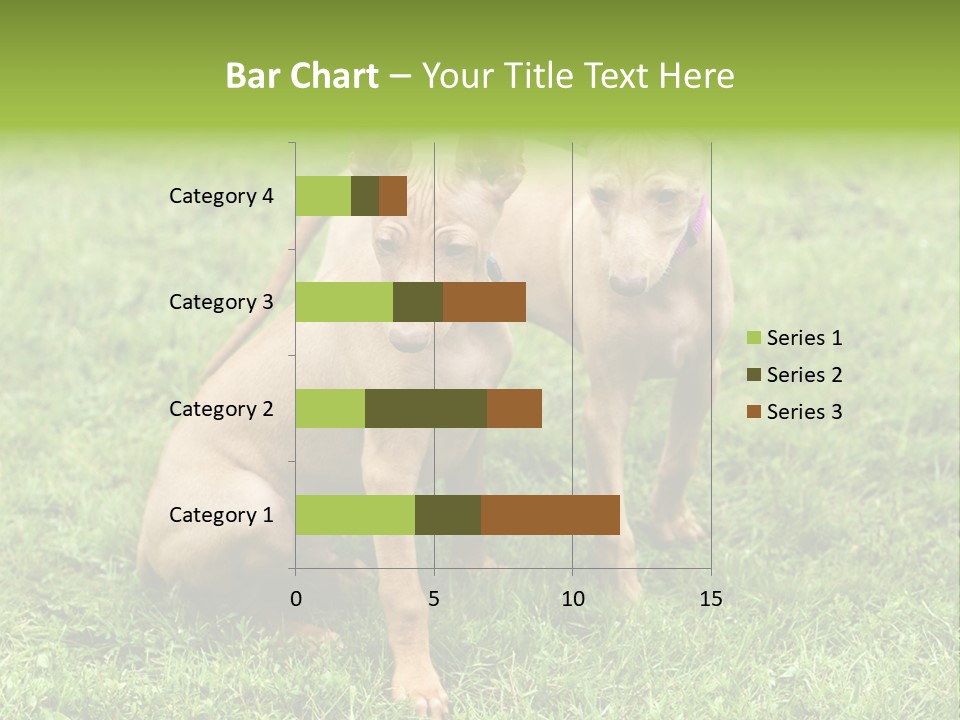 Bar Chart – Your Title Text Here

Category 4
Category 3
Category 2
Category 1

0
5
10
15

Series 1
Series 2
Series 3